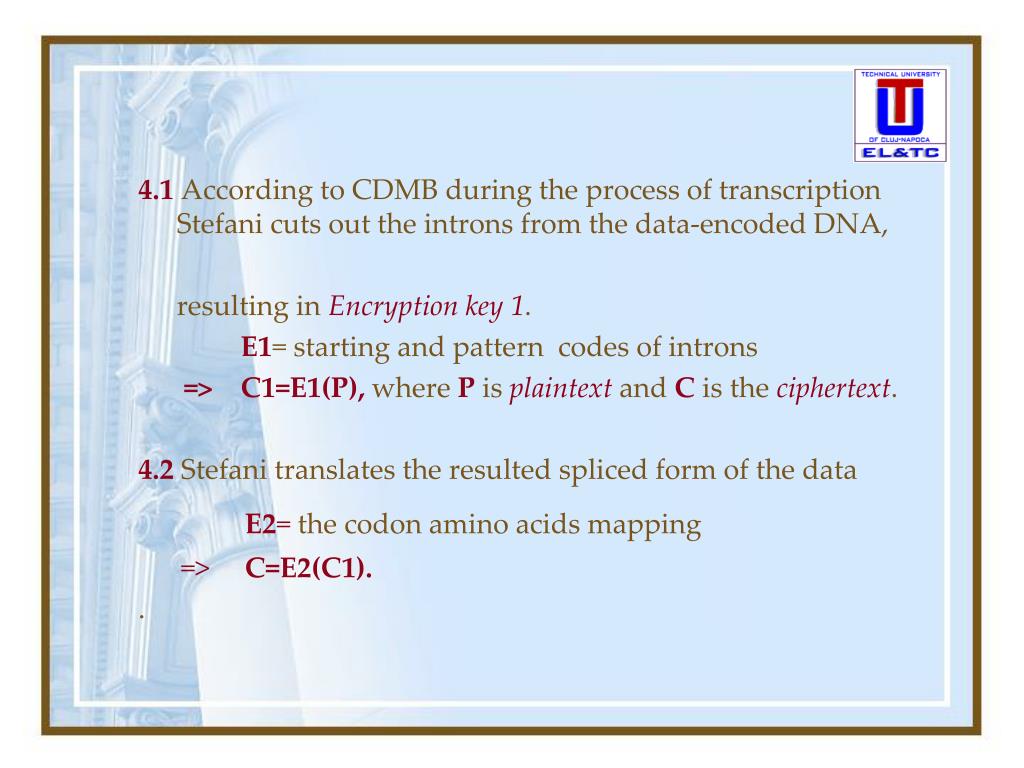 TECHNICAL UNIVERSITY
OF CLUJ-NAPOCA
EL&TC

4.1 According to CDMB during the process of transcription Stefani cuts out the introns from the data-encoded DNA,

resulting in Encryption key 1.
E1= starting and pattern codes of introns
=> C1=E1(P), where P is plaintext and C is the ciphertext.

4.2 Stefani translates the resulted spliced form of the data
E2= the codon amino acids mapping
=> C=E2(C1).

.